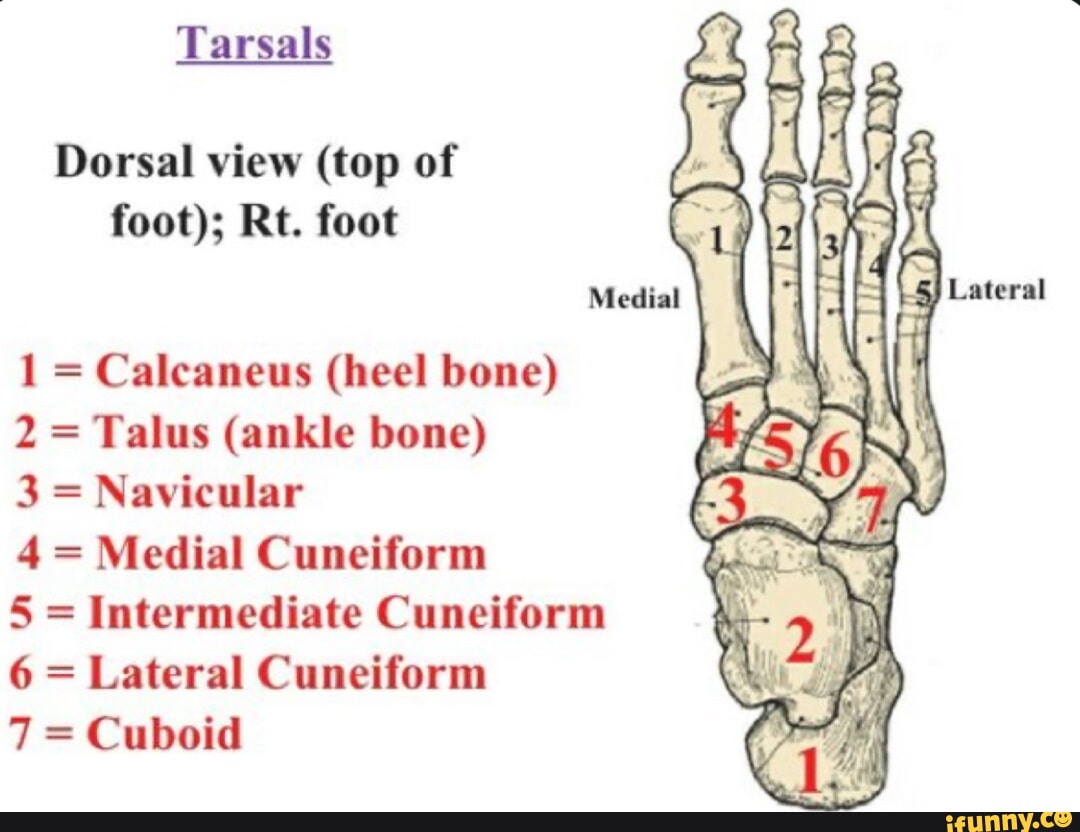 Tarsals

Dorsal view (top of foot); Rt. foot

1 = Calcaneus (heel bone)
2 = Talus (ankle bone)
3 = Navicular
4 = Medial Cuneiform
5 = Intermediate Cuneiform
6 = Lateral Cuneiform
7 = Cuboid

Medial

Lateral

1
2
3
4
5

4
5
6
3
7
2
1

ifunny.co